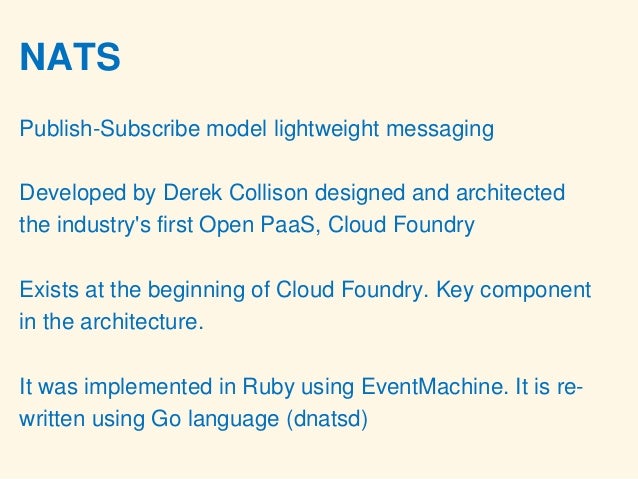 NATS

Publish-Subscribe model lightweight messaging

Developed by Derek Collison designed and architected the industry's first Open PaaS, Cloud Foundry

Exists at the beginning of Cloud Foundry. Key component in the architecture.

It was implemented in Ruby using EventMachine. It is re-written using Go language (dnatsd)